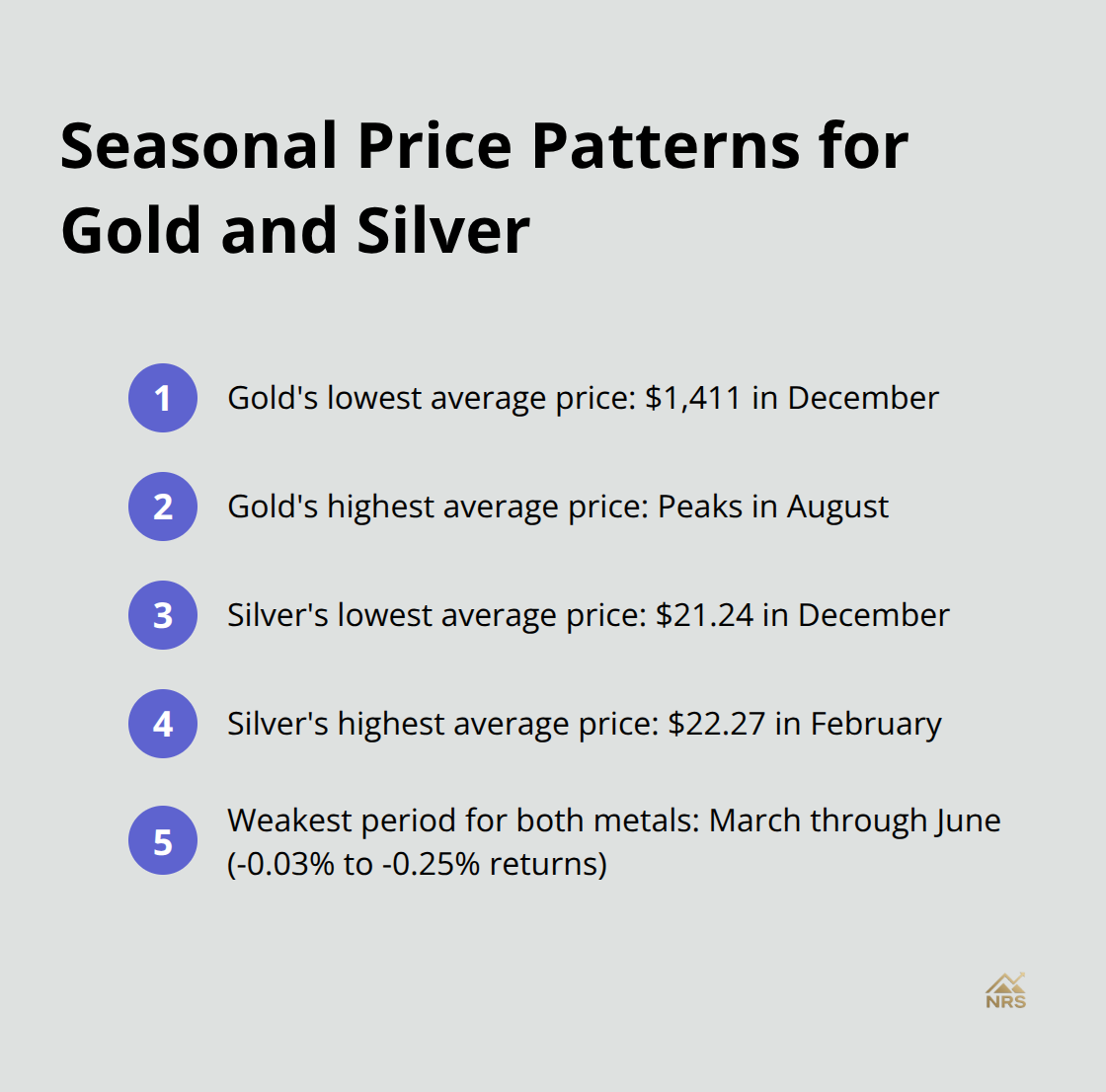 Seasonal Price Patterns for Gold and Silver

1 Gold's lowest average price: \$1,411 in December

2 Gold's highest average price: Peaks in August

3 Silver's lowest average price: \$21.24 in December

4 Silver's highest average price: \$22.27 in February

5 Weakest period for both metals: March through June (-0.03% to -0.25% returns)

NRS